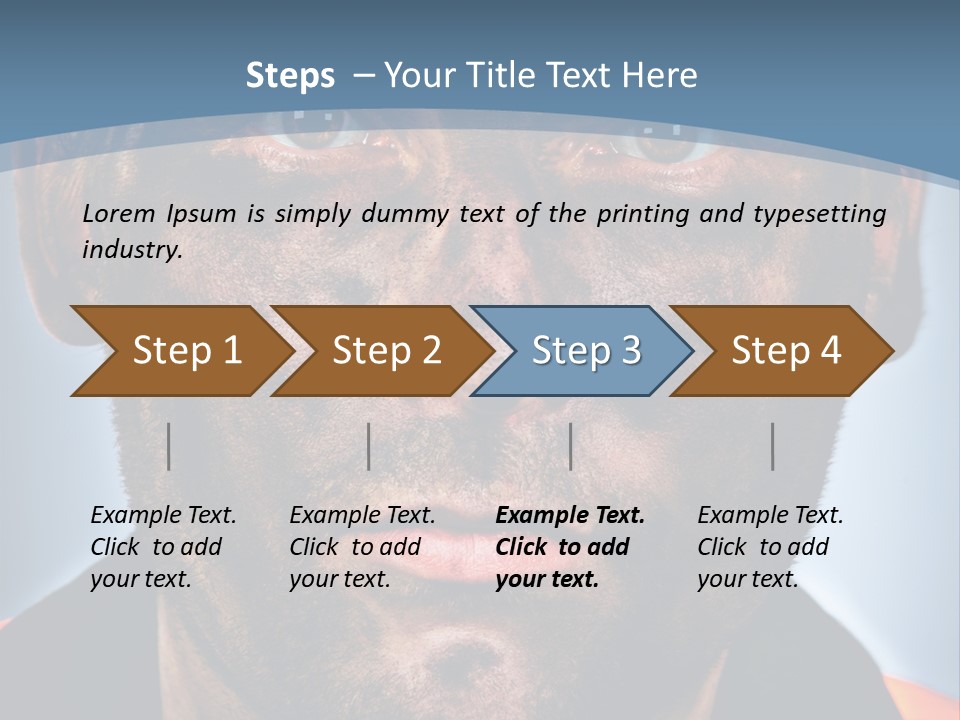 Steps – Your Title Text Here

Lorem Ipsum is simply dummy text of the printing and typesetting industry.

Step 1

Step 2

Step 3

Step 4

Example Text. Click to add your text.

Example Text. Click to add your text.

Example Text. Click to add your text.

Example Text. Click to add your text.